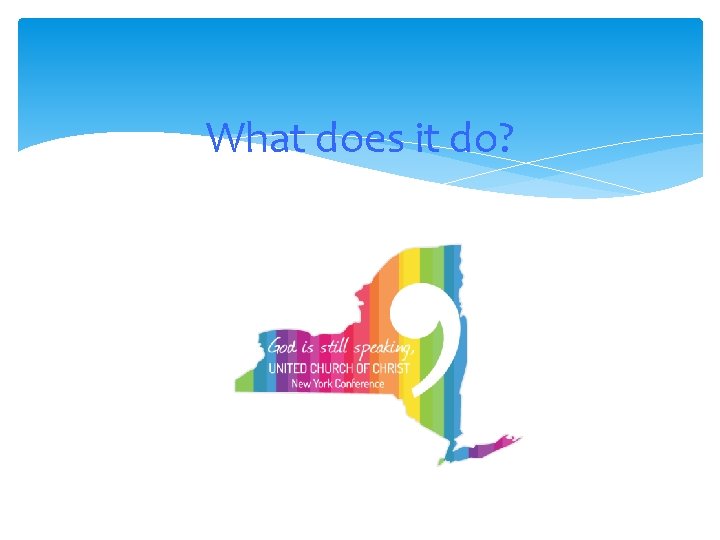 What does it do?

God is still speaking,
UNITED CHURCH OF CHRIST
New York Conference